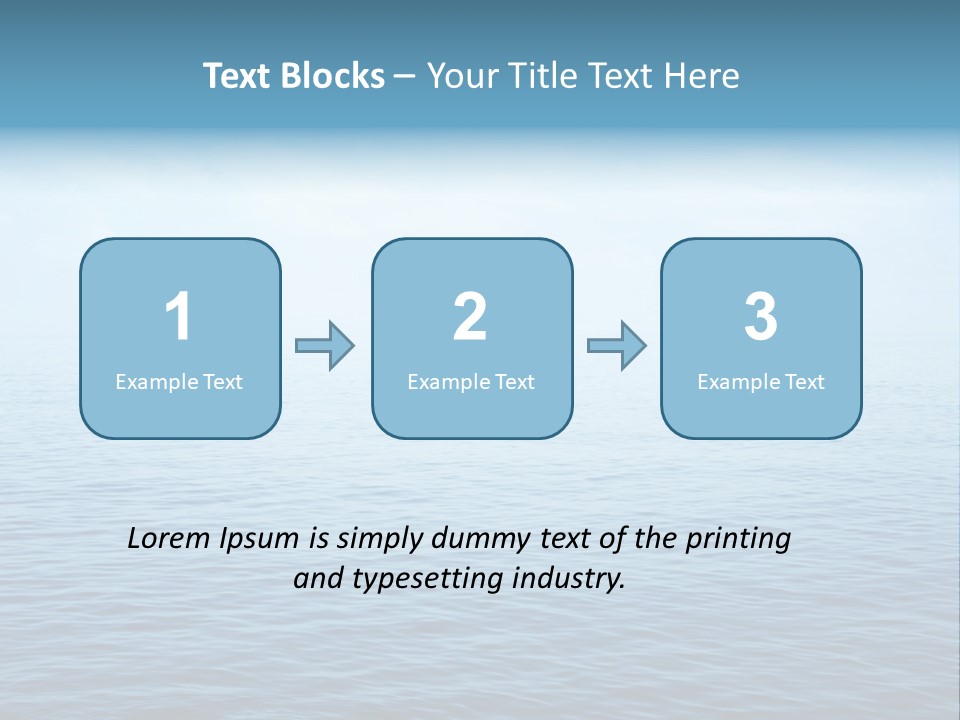 Text Blocks – Your Title Text Here

1
Example Text

2
Example Text

3
Example Text

Lorem Ipsum is simply dummy text of the printing and typesetting industry.